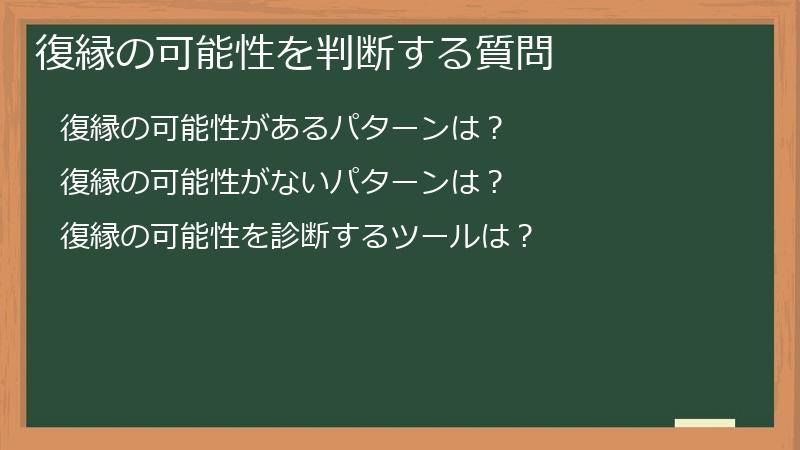 復縁の可能性を判断する質問

復縁の可能性があるパターンは？

復縁の可能性がないパターンは？

復縁の可能性を診断するツールは？